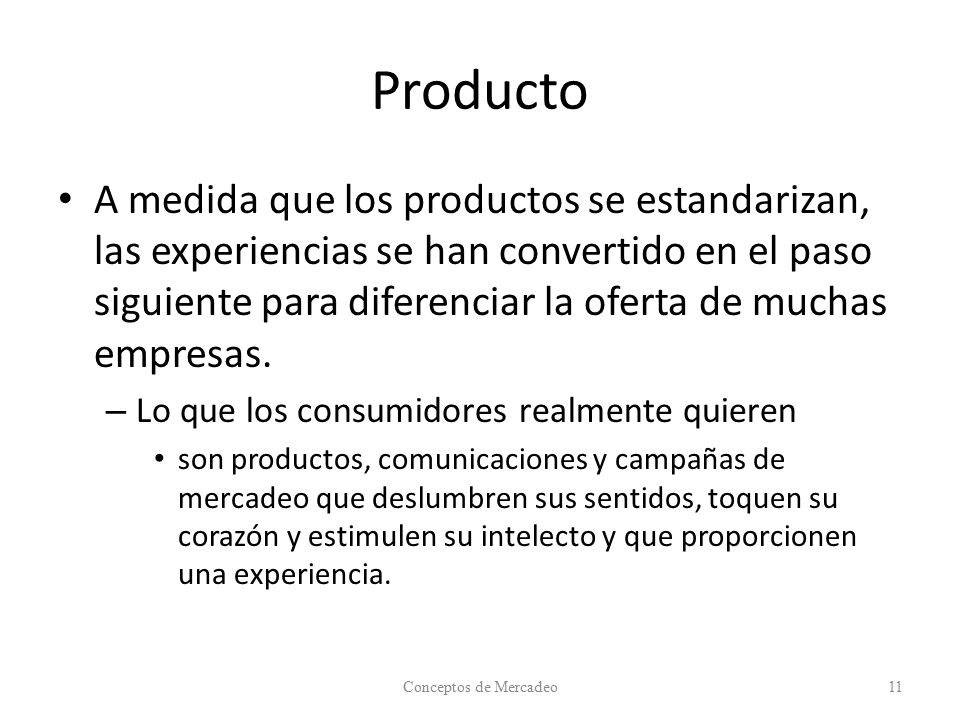 Producto

• A medida que los productos se estandarizan, las experiencias se han convertido en el paso siguiente para diferenciar la oferta de muchas empresas.

– Lo que los consumidores realmente quieren

• son productos, comunicaciones y campañas de mercadeo que deslumbren sus sentidos, toquen su corazón y estimulen su intelecto y que proporcionen una experiencia.

Conceptos de Mercadeo

11